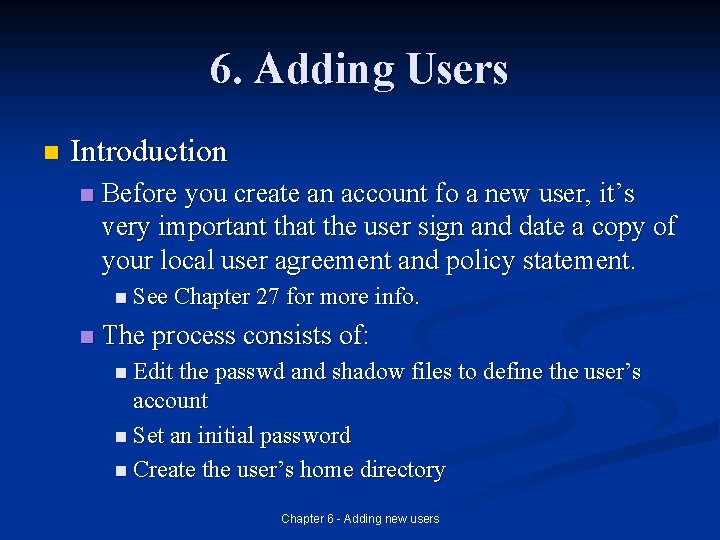 6. Adding Users

Introduction

Before you create an account fo a new user, it’s very important that the user sign and date a copy of your local user agreement and policy statement.

See Chapter 27 for more info.

The process consists of:

Edit the passwd and shadow files to define the user’s account

Set an initial password

Create the user’s home directory

Chapter 6 - Adding new users